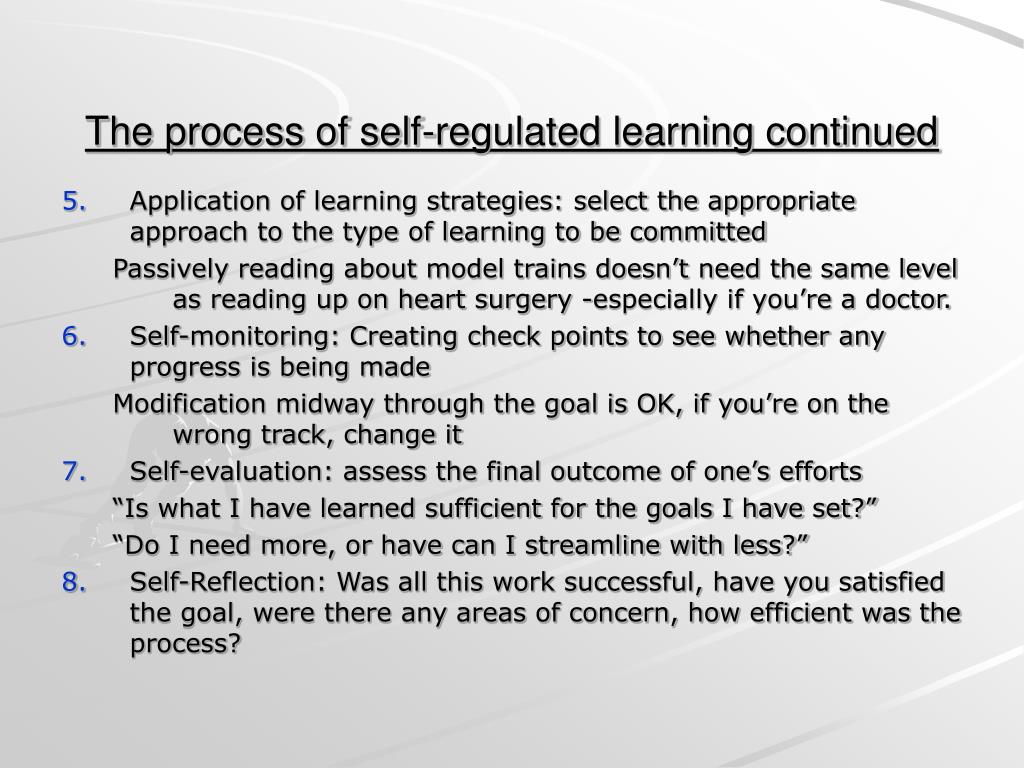 The process of self-regulated learning continued

5. Application of learning strategies: select the appropriate approach to the type of learning to be committed

Passively reading about model trains doesn’t need the same level as reading up on heart surgery -especially if you’re a doctor.

6. Self-monitoring: Creating check points to see whether any progress is being made

Modification midway through the goal is OK, if you’re on the wrong track, change it

7. Self-evaluation: assess the final outcome of one’s efforts

“Is what I have learned sufficient for the goals I have set?”

“Do I need more, or have can I streamline with less?”

8. Self-Reflection: Was all this work successful, have you satisfied the goal, were there any areas of concern, how efficient was the process?